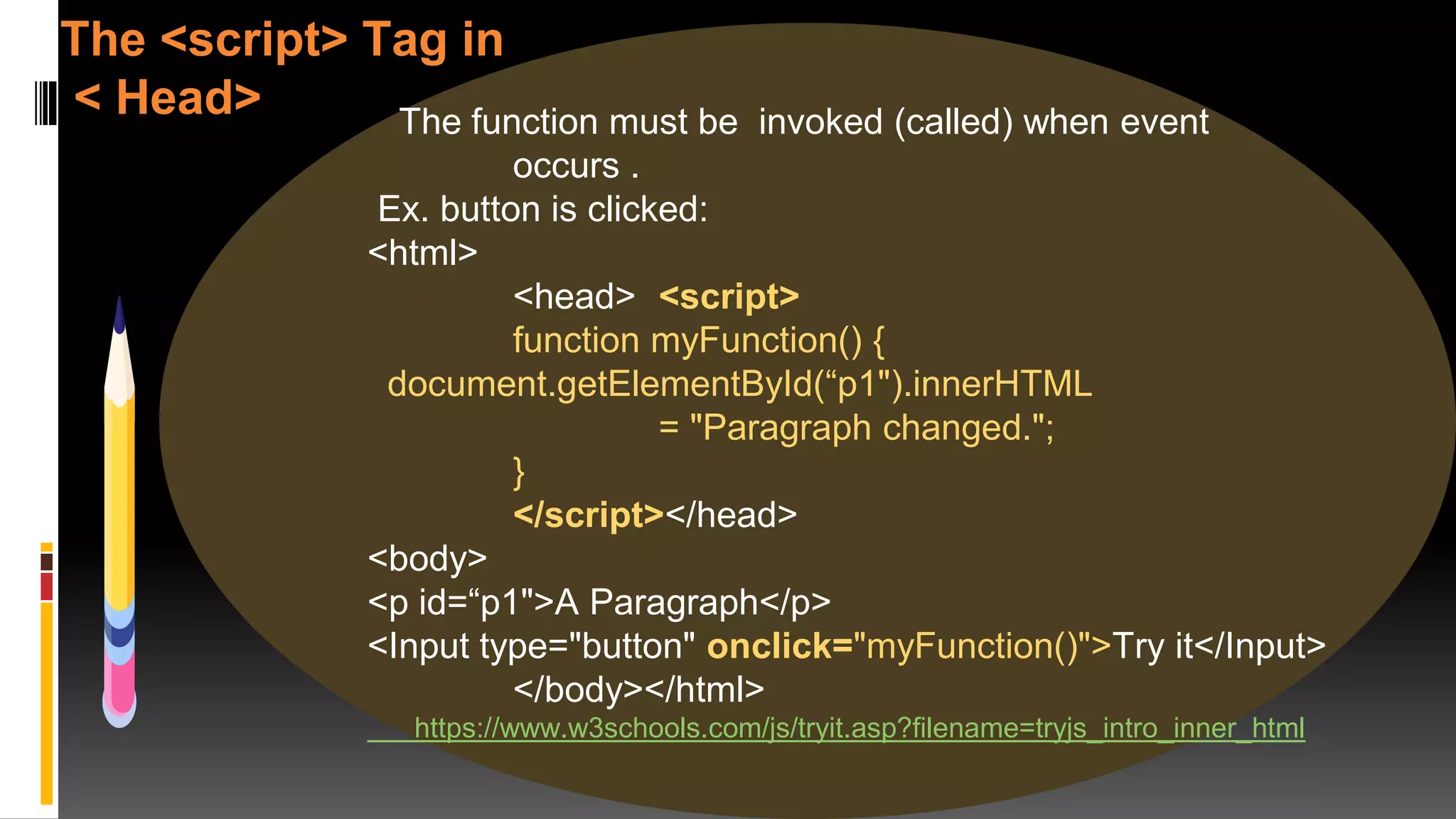 The <script> Tag in < Head>

The function must be invoked (called) when event occurs .
Ex. button is clicked:
<html>
<head> <script>
function myFunction() {
document.getElementById(“p1").innerHTML
= "Paragraph changed.";
}
</script></head>
<body>
<p id=“p1">A Paragraph</p>
<Input type="button" onclick="myFunction()">Try it</Input>
</body></html>
https://www.w3schools.com/js/tryit.asp?filename=tryjs_intro_inner_html